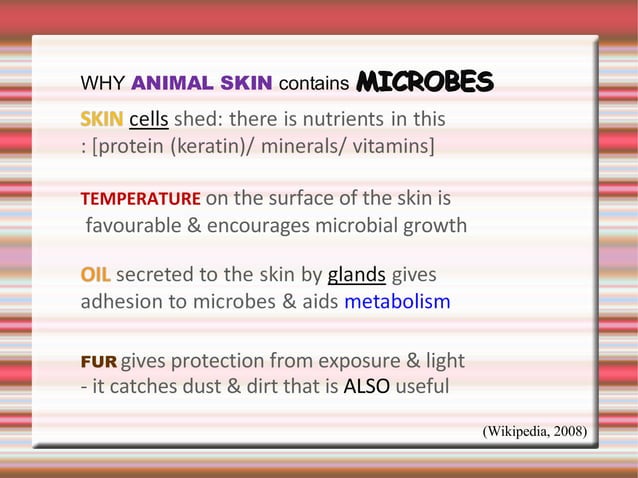 WHY ANIMAL SKIN contains MICROBES

SKIN cells shed: there is nutrients in this : [protein (keratin)/ minerals/ vitamins]

TEMPERATURE on the surface of the skin is favourable & encourages microbial growth

OIL secreted to the skin by glands gives adhesion to microbes & aids metabolism

FUR gives protection from exposure & light - it catches dust & dirt that is ALSO useful

(Wikipedia, 2008)